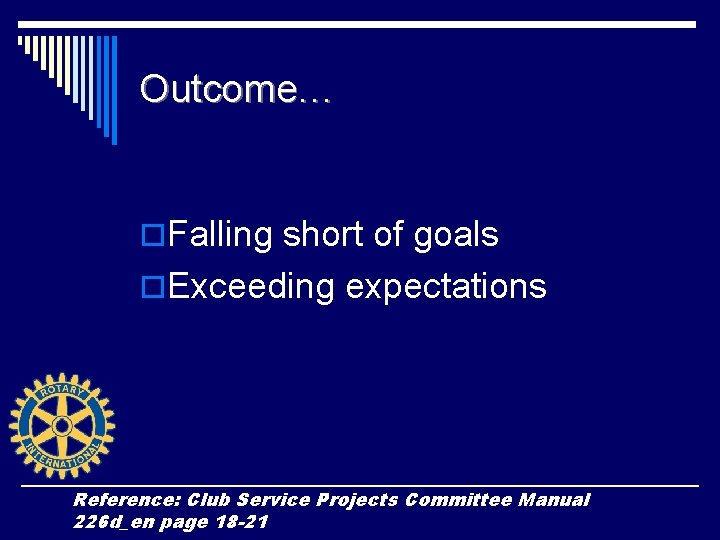 Outcome…

Falling short of goals
Exceeding expectations

ROTARY INTERNATIONAL

Reference: Club Service Projects Committee Manual 226d_en page 18-21